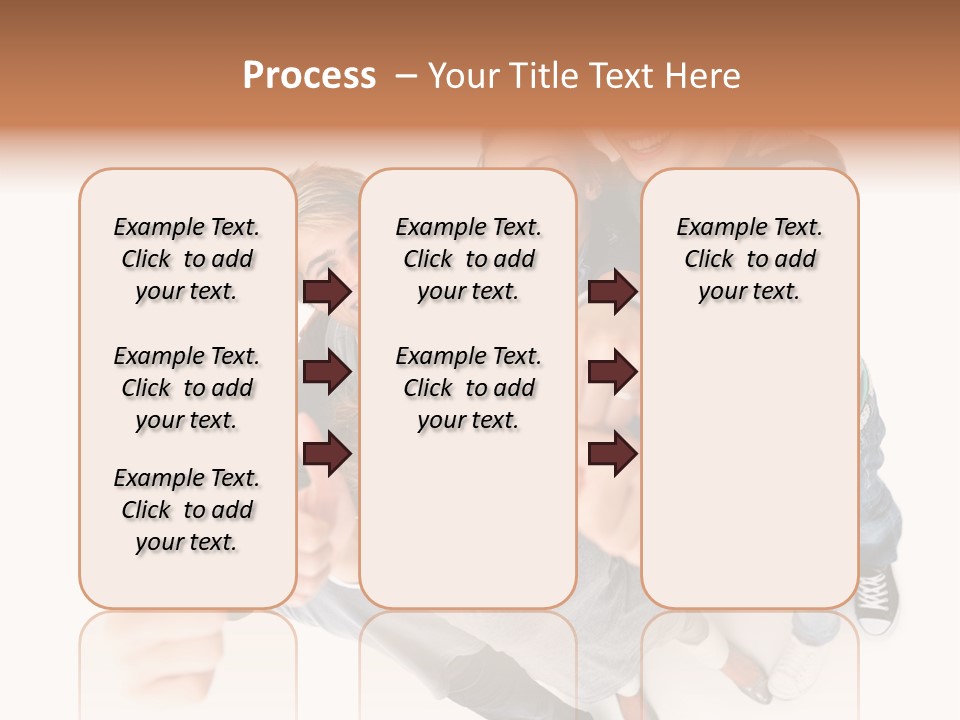 Process – Your Title Text Here

Example Text. Click to add your text.

Example Text. Click to add your text.

Example Text. Click to add your text.

Example Text. Click to add your text.

Example Text. Click to add your text.

Example Text. Click to add your text.